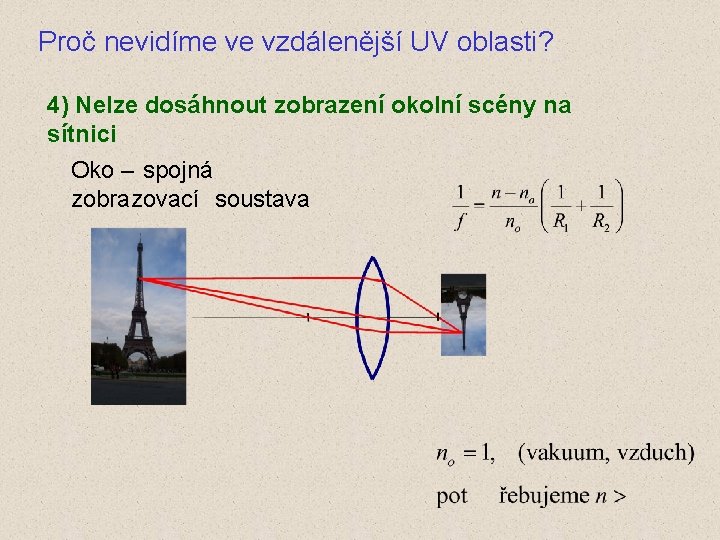 Proč nevidíme ve vzdálenější UV oblasti?

4) Nelze dosáhnout zobrazení okolní scény na sítnici

Oko – spojná zobrazovací soustava

$\frac{1}{f} = \frac{n - n_o}{n_o}\left(\frac{1}{R_1} + \frac{1}{R_2}\right)$

$n_o = 1,$ (vakuum, vzduch)

pot řebujeme $n >$